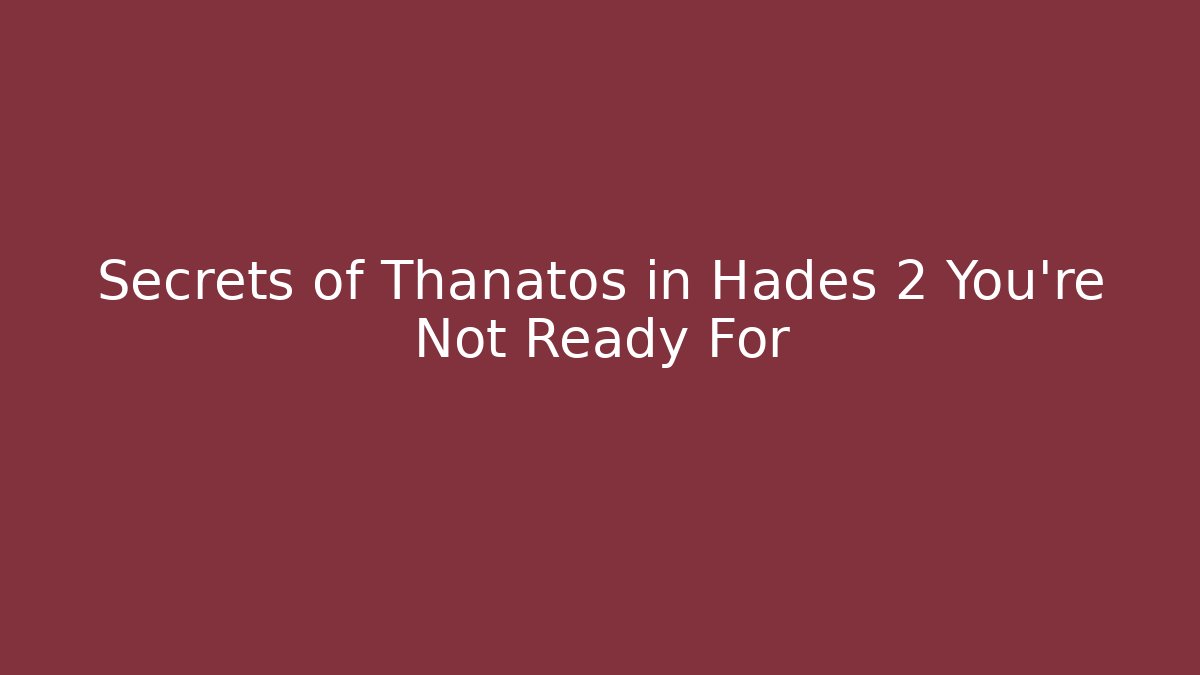 Secrets of Thanatos in Hades 2 You're Not Ready For